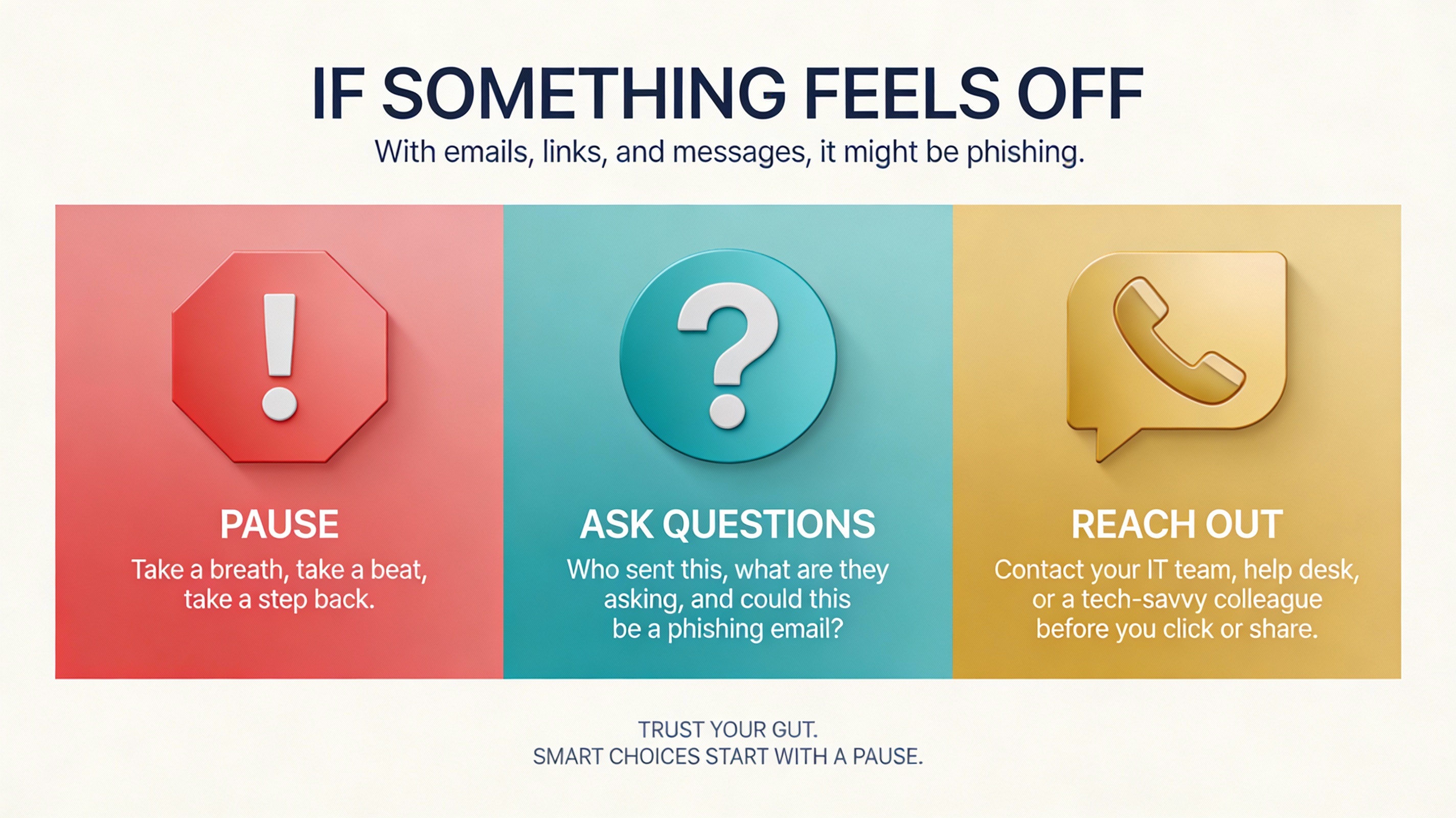 IF SOMETHING FEELS OFF
With emails, links, and messages, it might be phishing.

!

PAUSE
Take a breath, take a beat, take a step back.

?

ASK QUESTIONS
Who sent this, what are they asking, and could this be a phishing email?

REACH OUT
Contact your IT team, help desk, or a tech-savvy colleague before you click or share.

TRUST YOUR GUT.
SMART CHOICES START WITH A PAUSE.